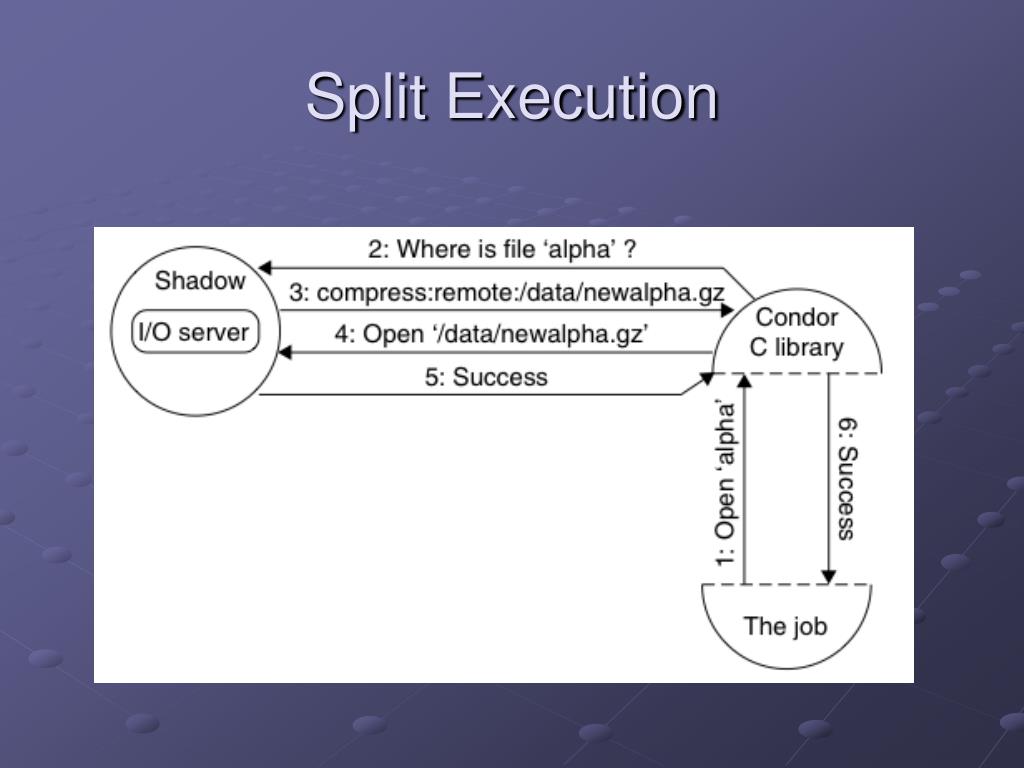 Split Execution

Shadow

I/O server

2: Where is file ‘alpha’ ?

3: compress:remote:/data/newalpha.gz

4: Open ‘/data/newalpha.gz’

5: Success

Condor
C library

1: Open ‘alpha’

6: Success

The job